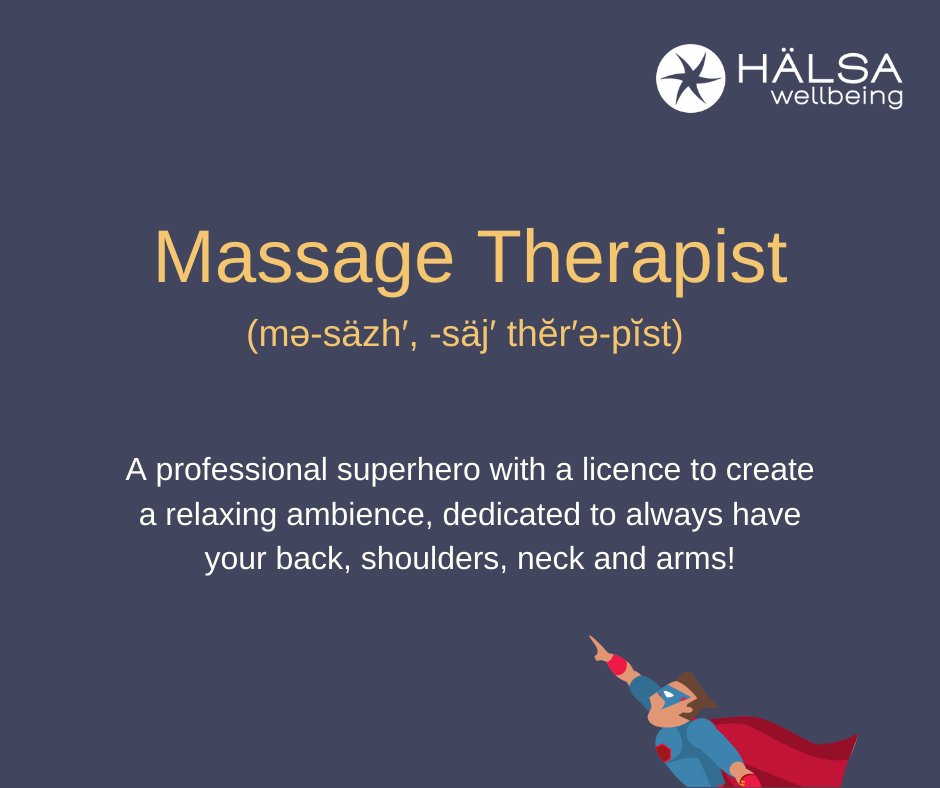 HÄLSA
wellbeing

Massage Therapist
(mə-säzh′, -säj′ thĕr′ə-pĭst)

A professional superhero with a licence to create a relaxing ambience, dedicated to always have your back, shoulders, neck and arms!